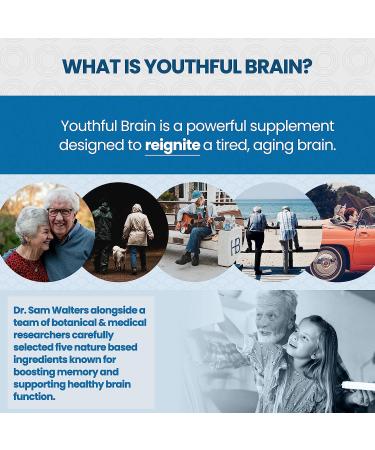 WHAT IS YOUTHFUL BRAIN?

Youthful Brain is a powerful supplement designed to reignite a tired, aging brain.

HB

Dr. Sam Walters alongside a team of botanical & medical researchers carefully selected five nature based ingredients known for boosting memory and supporting healthy brain function.